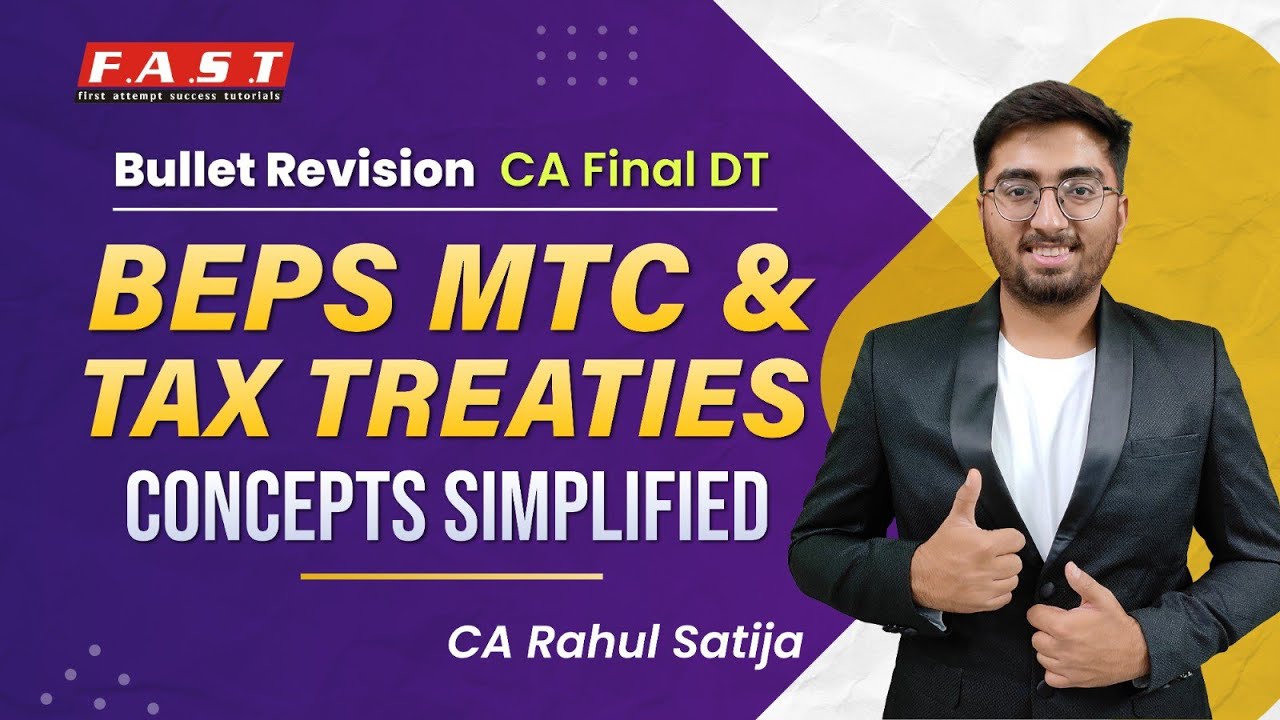 F.A.S.T
first attempt success tutorials

Bullet Revision CA Final DT

BEPS MTC &
TAX TREATIES

CONCEPTS SIMPLIFIED

CA Rahul Satija